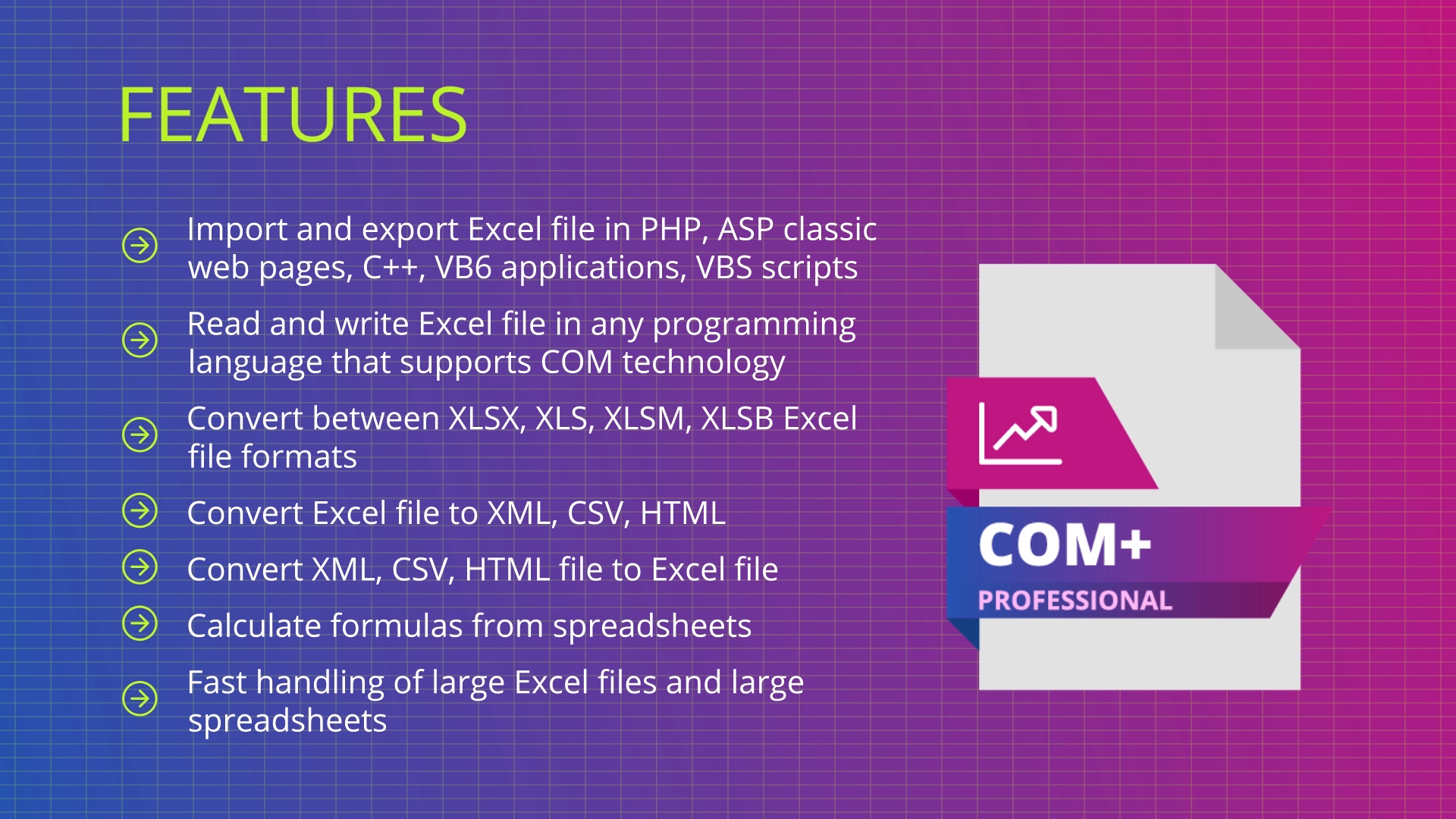 FEATURES

Import and export Excel file in PHP, ASP classic web pages, C++, VB6 applications, VBS scripts

Read and write Excel file in any programming language that supports COM technology

Convert between XLSX, XLS, XLSM, XLSB Excel file formats

Convert Excel file to XML, CSV, HTML

Convert XML, CSV, HTML file to Excel file

Calculate formulas from spreadsheets

Fast handling of large Excel files and large spreadsheets

COM+
PROFESSIONAL